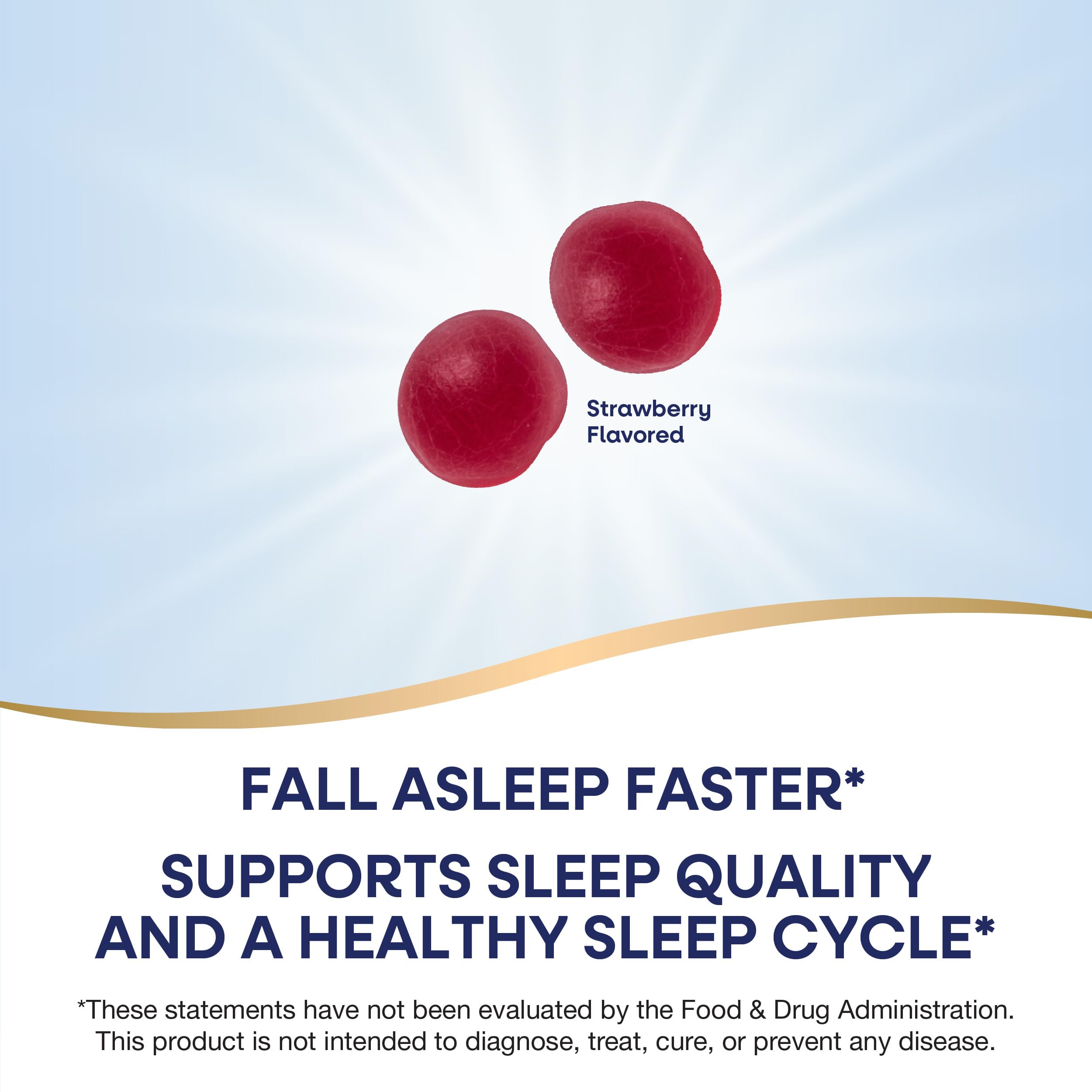 Strawberry Flavored

FALL ASLEEP FASTER*

SUPPORTS SLEEP QUALITY AND A HEALTHY SLEEP CYCLE*

*These statements have not been evaluated by the Food & Drug Administration. This product is not intended to diagnose, treat, cure, or prevent any disease.